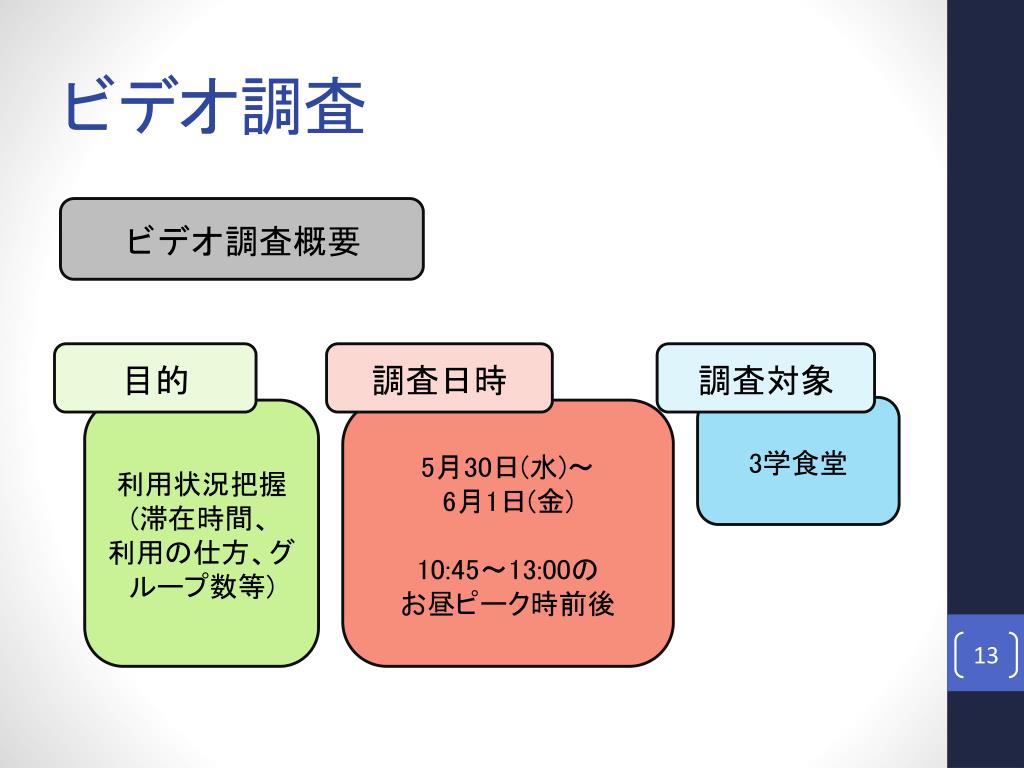 ビデオ調査

ビデオ調査概要

目的

利用状況把握（滞在時間、利用の仕方、グループ数等）

調査日時

5月30日(水)～6月1日(金)

10:45～13:00のお昼ピーク時前後

調査対象

3学食堂

13